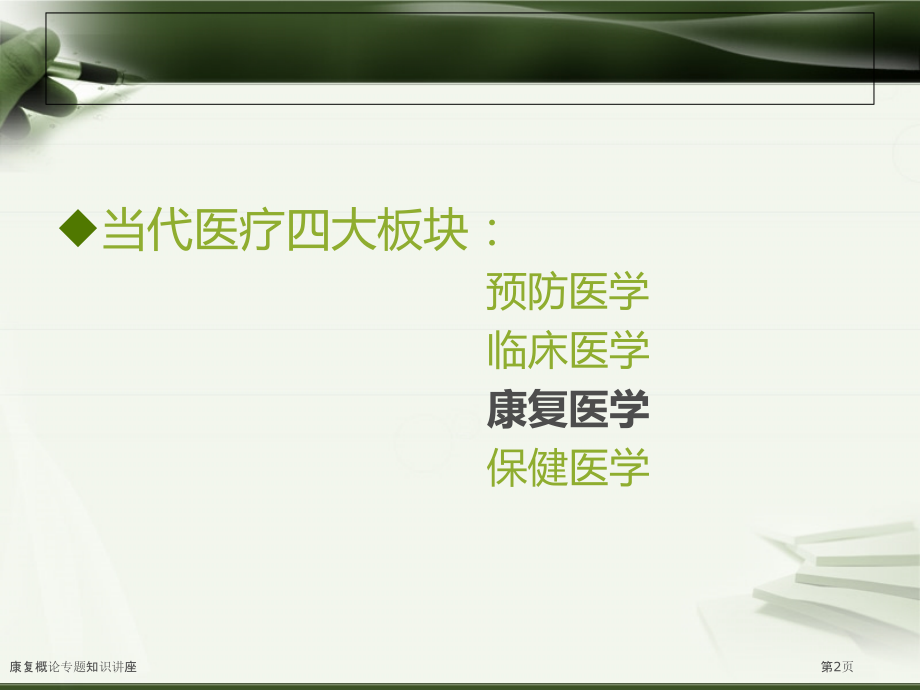 ◆当代医疗四大板块：

预防医学
临床医学
康复医学
保健医学

康复概论专题知识讲座

第2页